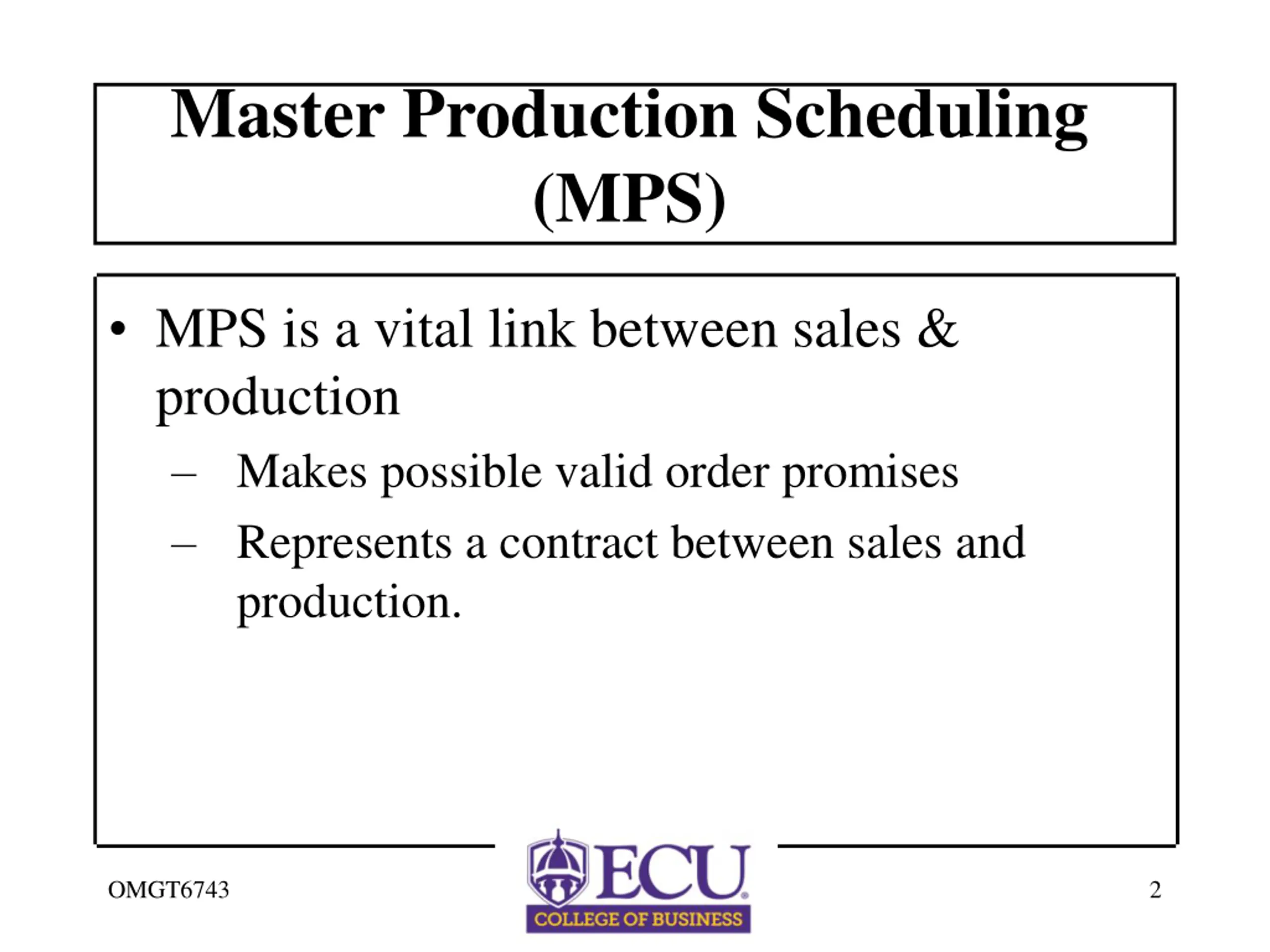 Master Production Scheduling (MPS)

• MPS is a vital link between sales & production

– Makes possible valid order promises

– Represents a contract between sales and production.

OMGT6743

ECU
COLLEGE OF BUSINESS

2